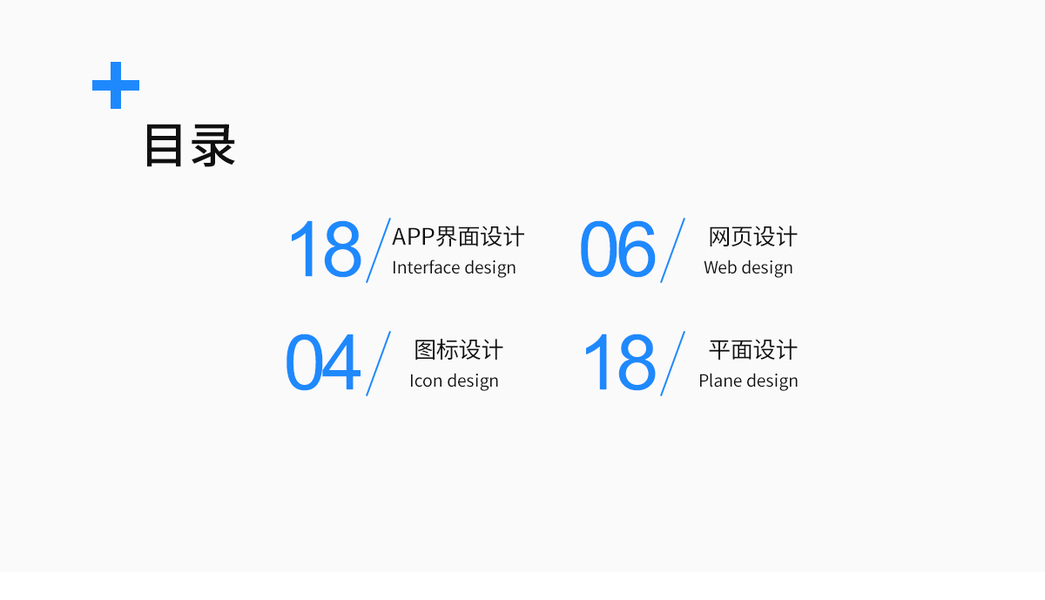 目录

18 APP界面设计
Interface design

06 网页设计
Web design

04 图标设计
Icon design

18 平面设计
Plane design